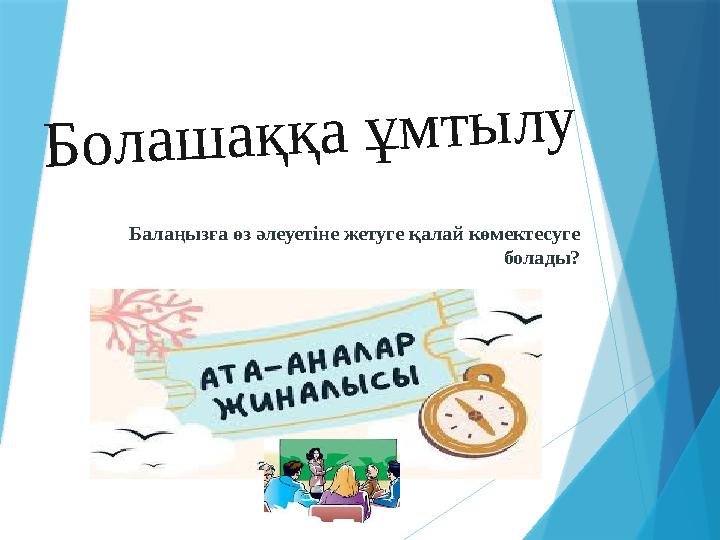 Болашаққа ұмтылу

Балаңызға өз әлеуетіне жетуге қалай көмектесуге болады?

АТА-АНАЛАР ЖИНАЛЫСЫ